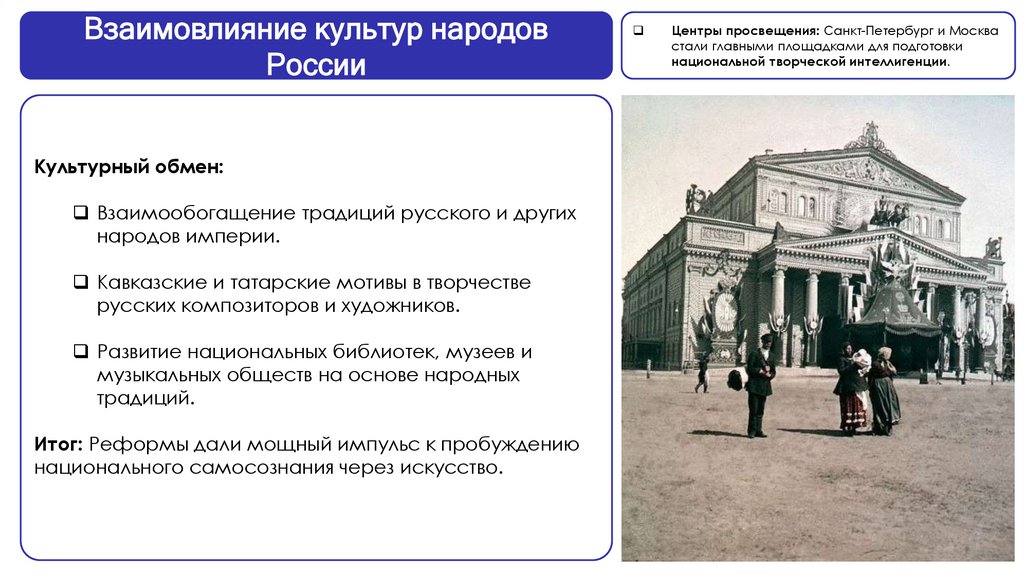 Взаимовлияние культур народов России

❑ Центры просвещения: Санкт-Петербург и Москва стали главными площадками для подготовки национальной творческой интеллигенции.

Культурный обмен:

❑ Взаимообогащение традиций русского и других народов империи.

❑ Кавказские и татарские мотивы в творчестве русских композиторов и художников.

❑ Развитие национальных библиотек, музеев и музыкальных обществ на основе народных традиций.

Итог: Реформы дали мощный импульс к пробуждению национального самосознания через искусство.